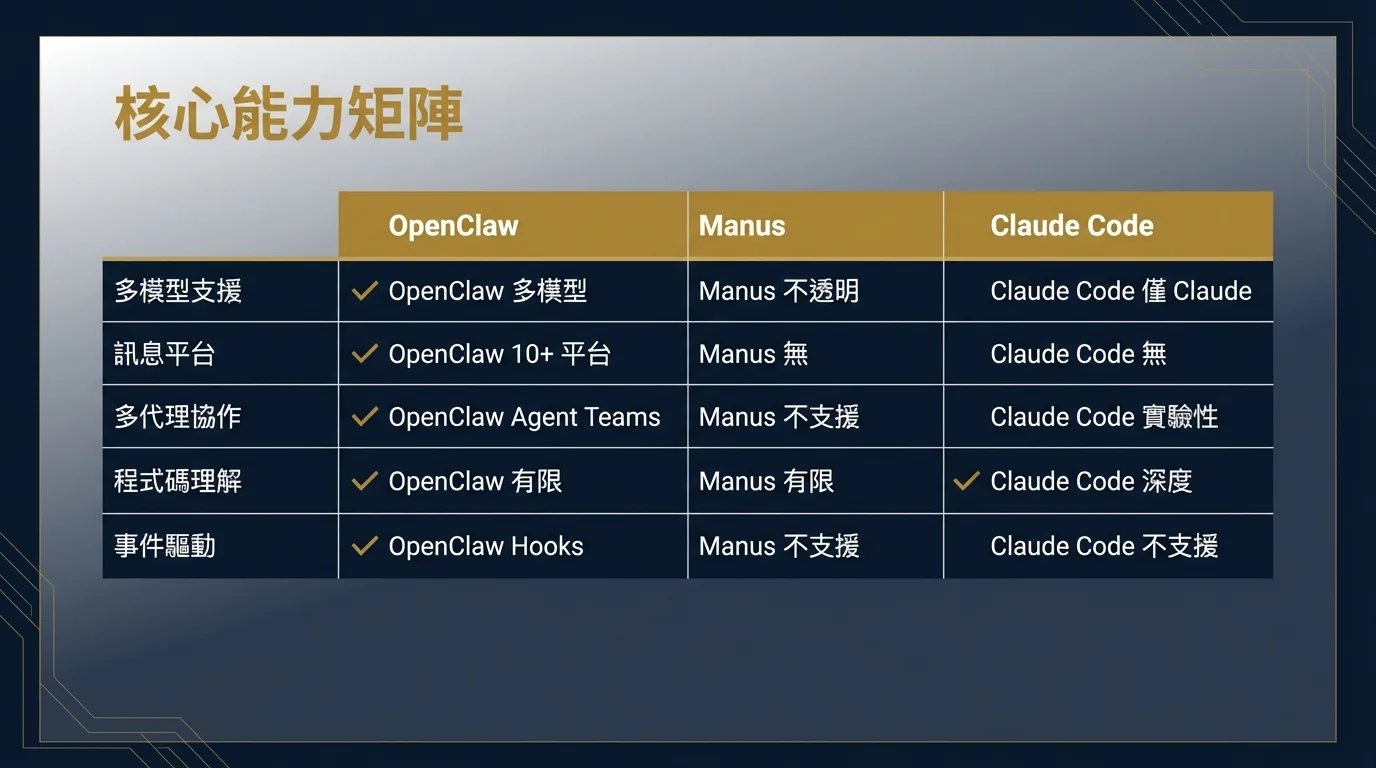 核心能力矩陣

| | OpenClaw | Manus | Claude Code |
|---|---|---|---|
| 多模型支援 | ✓ OpenClaw 多模型 | Manus 不透明 | Claude Code 僅 Claude |
| 訊息平台 | ✓ OpenClaw 10+ 平台 | Manus 無 | Claude Code 無 |
| 多代理協作 | ✓ OpenClaw Agent Teams | Manus 不支援 | Claude Code 實驗性 |
| 程式碼理解 | ✓ OpenClaw 有限 | Manus 有限 | ✓ Claude Code 深度 |
| 事件驅動 | ✓ OpenClaw Hooks | Manus 不支援 | Claude Code 不支援 |